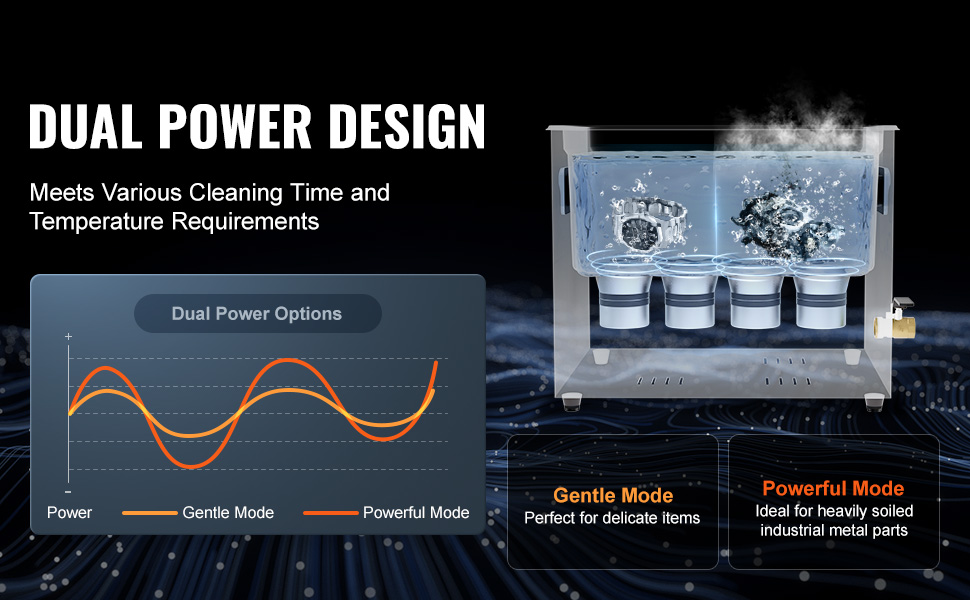 DUAL POWER DESIGN

Meets Various Cleaning Time and Temperature Requirements

Dual Power Options

+

-

Power

Gentle Mode

Powerful Mode

Gentle Mode
Perfect for delicate items

Powerful Mode
Ideal for heavily soiled industrial metal parts